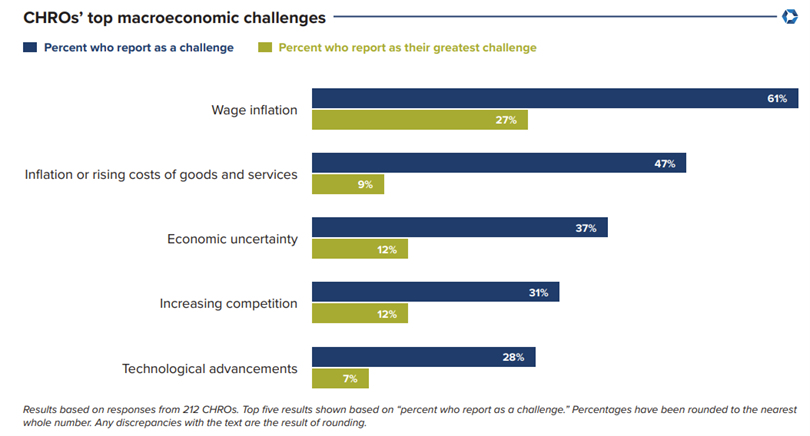 CHROs' top macroeconomic challenges

Percent who report as a challenge
Percent who report as their greatest challenge

Wage inflation
61%
27%

Inflation or rising costs of goods and services
47%
9%

Economic uncertainty
37%
12%

Increasing competition
31%
12%

Technological advancements
28%
7%

Results based on responses from 212 CHROs. Top five results shown based on "percent who report as a challenge." Percentages have been rounded to the nearest whole number. Any discrepancies with the text are the result of rounding.